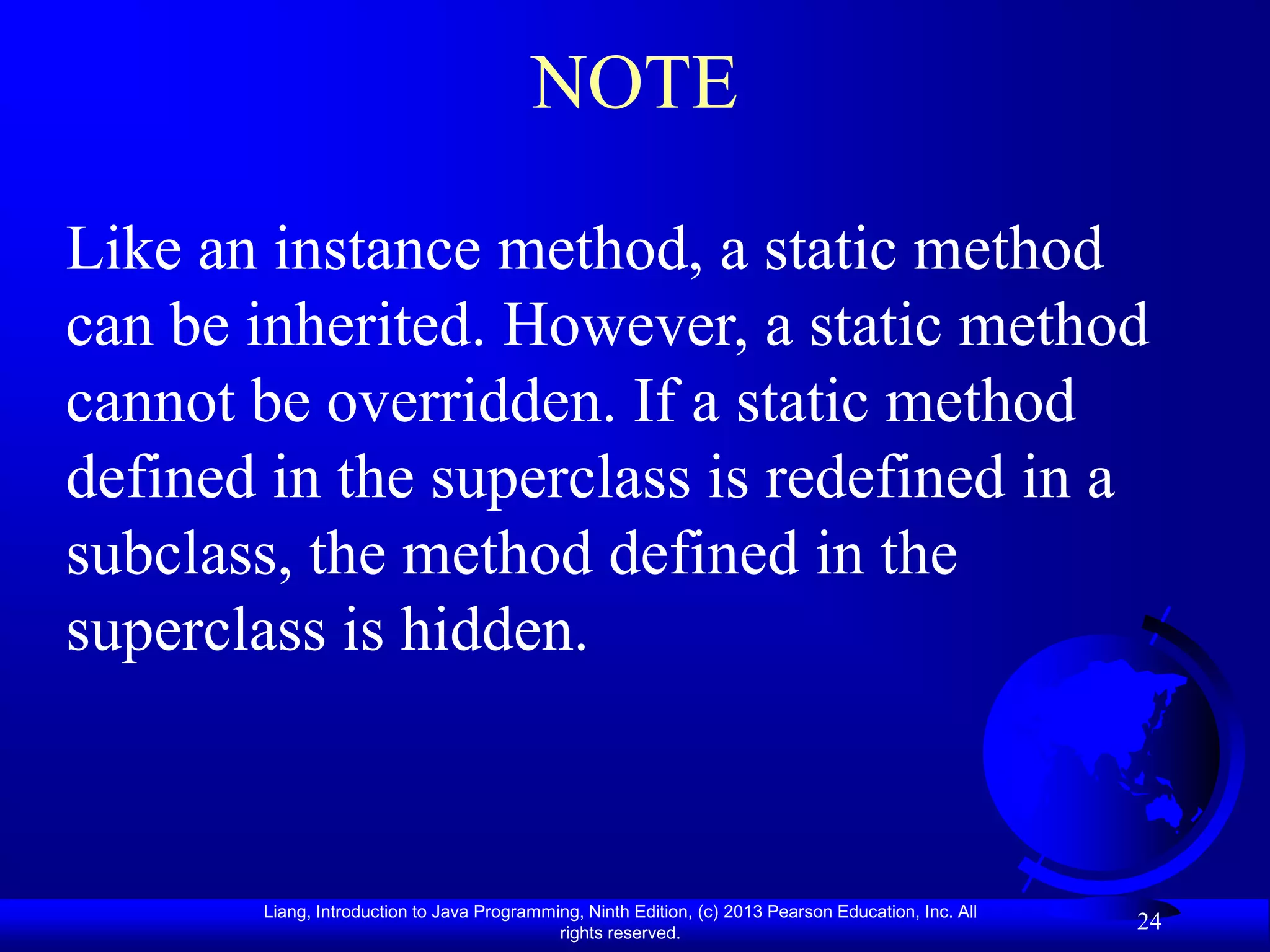 NOTE

Like an instance method, a static method can be inherited. However, a static method cannot be overridden. If a static method defined in the superclass is redefined in a subclass, the method defined in the superclass is hidden.

Liang, Introduction to Java Programming, Ninth Edition, (c) 2013 Pearson Education, Inc. All rights reserved.

24